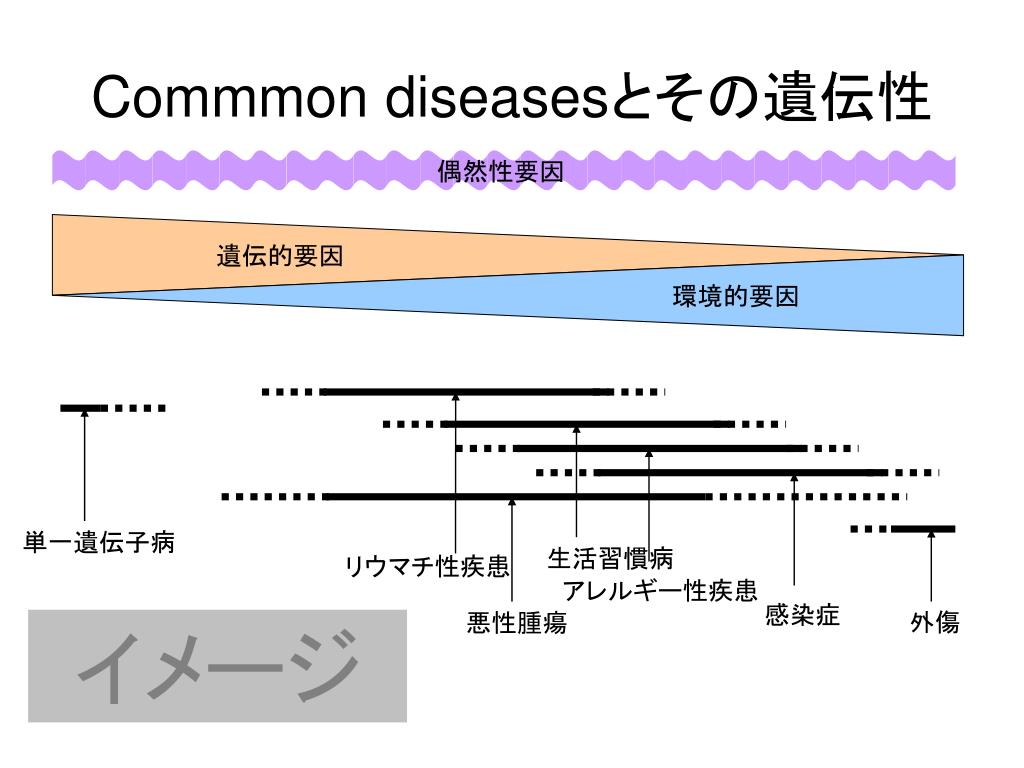 Commmon diseasesとその遺伝性

偶然性要因

遺伝的要因

環境的要因

単一遺伝子病

リウマチ性疾患

生活習慣病

アレルギー性疾患

悪性腫瘍

感染症

外傷

イメージ